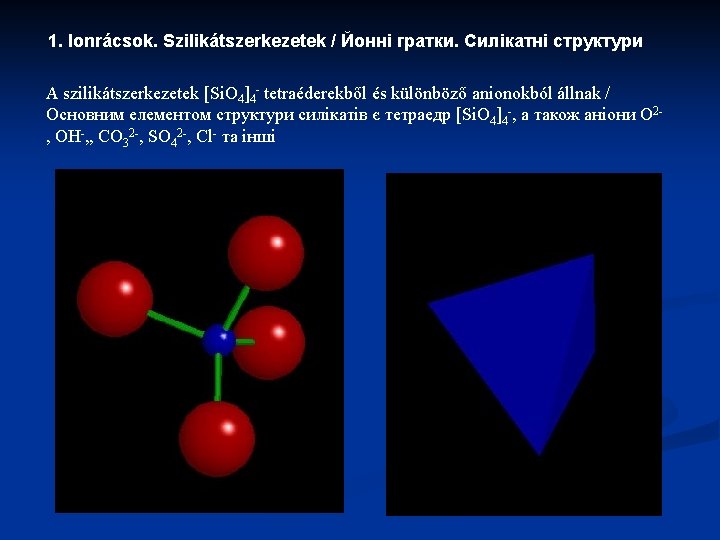 1. Ionrácsok. Szilikátszerkezetek / Йонні гратки. Силікатні структури

A szilikátszerkezetek $[SiO_4]_4^-$ tetraéderekből és különböző anionokból állnak / Основним елементом структури силікатів є тетраедр $[SiO_4]_4^-$, а також аніони $O^{2-}$, $OH^-$,, $CO_3^{2-}$, $SO_4^{2-}$, $Cl^-$ та інші